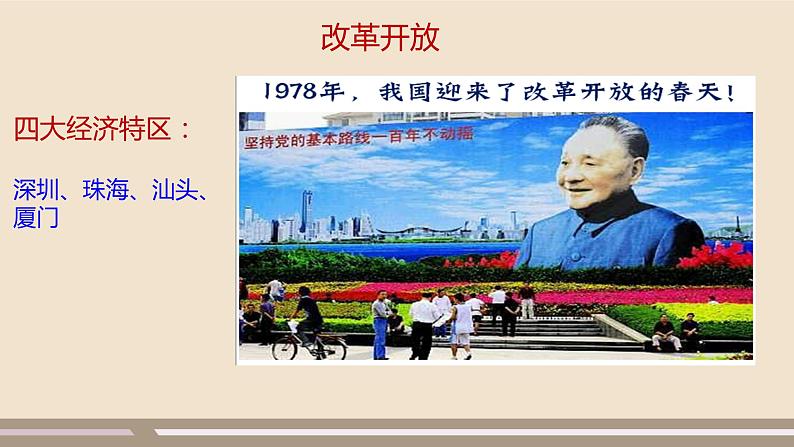 改革开放

四大经济特区：

深圳、珠海、汕头、厦门

1978年，我国迎来了改革开放的春天！

坚持党的基本路线一百年不动摇